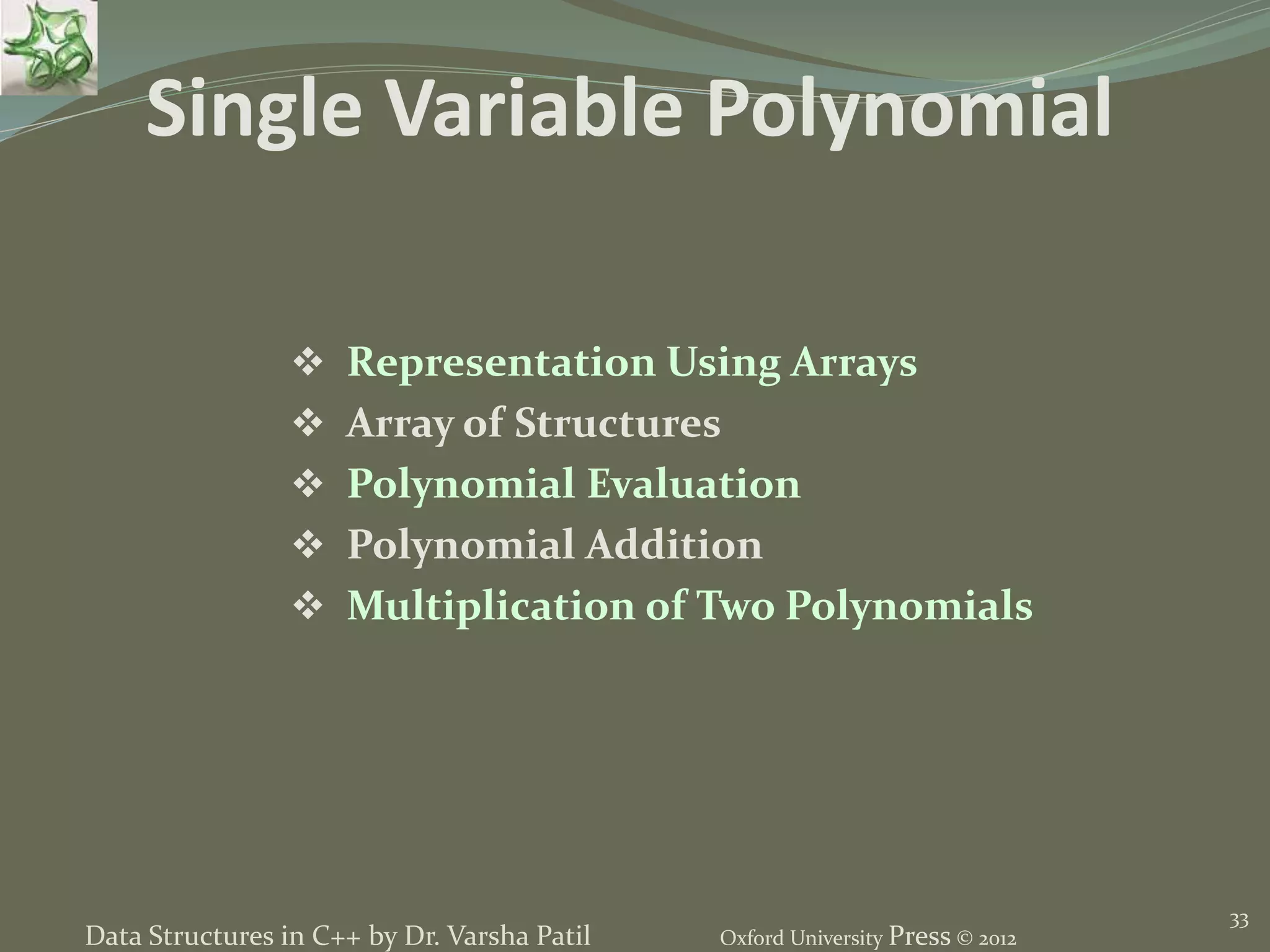 Single Variable Polynomial

❖ Representation Using Arrays
❖ Array of Structures
❖ Polynomial Evaluation
❖ Polynomial Addition
❖ Multiplication of Two Polynomials

Data Structures in C++ by Dr. Varsha Patil Oxford University Press © 2012 33